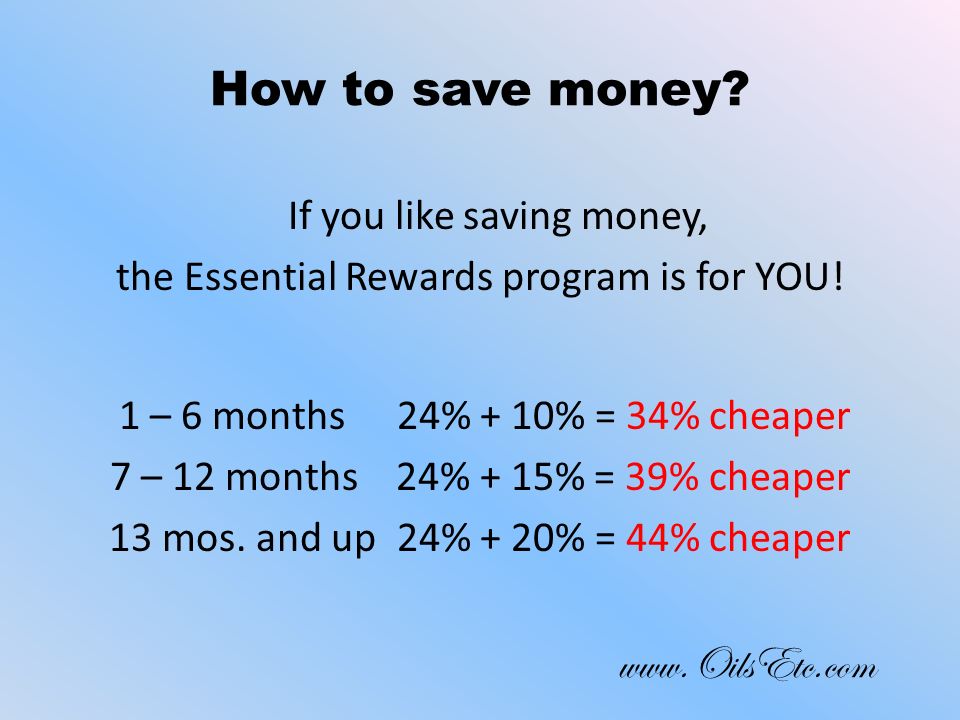 How to save money?

If you like saving money,
the Essential Rewards program is for YOU!

1 – 6 months 24% + 10% = 34% cheaper
7 – 12 months 24% + 15% = 39% cheaper
13 mos. and up 24% + 20% = 44% cheaper

www. OilsEtc.com